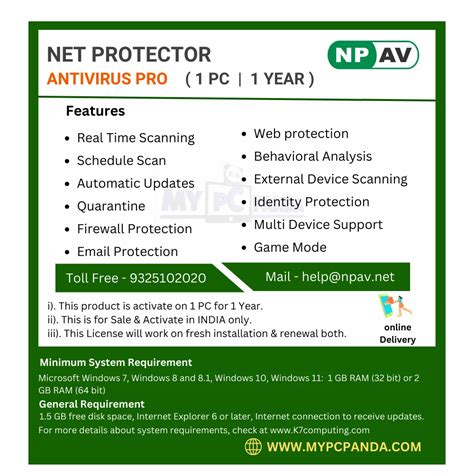 NET PROTECTOR
ANTIVIRUS PRO ( 1 PC | 1 YEAR )

NP AV

Features

- Real Time Scanning
- Schedule Scan
- Automatic Updates
- Quarantine
- Firewall Protection
- Email Protection

- Web protection
- Behavioral Analysis
- External Device Scanning
- Identity Protection
- Multi Device Support
- Game Mode

MY PC PANDA

Toll Free - 9325102020

Mail - help@npav.net

i). This product is activate on 1 PC for 1 Year.
ii). This is for Sale & Activate in INDIA only.
iii). This License will work on fresh installation & renewal both.

online Delivery

Minimum System Requirement

Microsoft Windows 7, Windows 8 and 8.1, Windows 10, Windows 11: 1 GB RAM (32 bit) or 2 GB RAM (64 bit)

General Requirement

1.5 GB free disk space, Internet Explorer 6 or later, Internet connection to receive updates. For more details about system requirements, check at www.K7computing.com

WWW.MYPCPANDA.COM